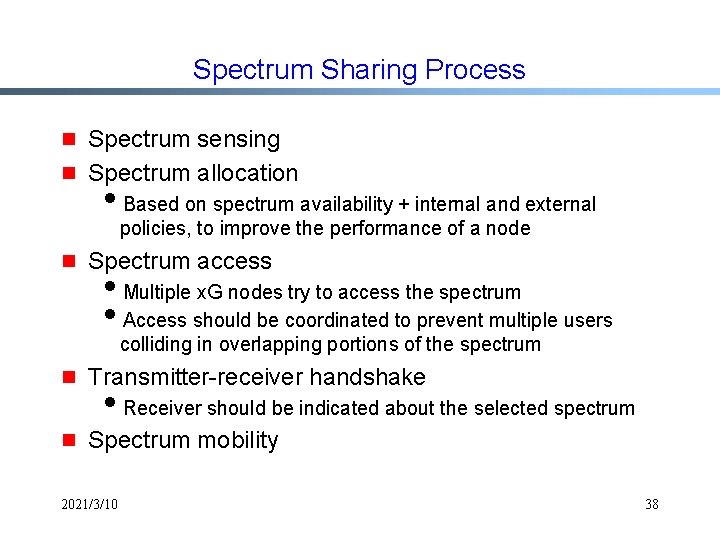 Spectrum Sharing Process

- Spectrum sensing
- Spectrum allocation
  - Based on spectrum availability + internal and external policies, to improve the performance of a node
- Spectrum access
  - Multiple xG nodes try to access the spectrum
  - Access should be coordinated to prevent multiple users colliding in overlapping portions of the spectrum
- Transmitter-receiver handshake
  - Receiver should be indicated about the selected spectrum
- Spectrum mobility

2021/3/10

38